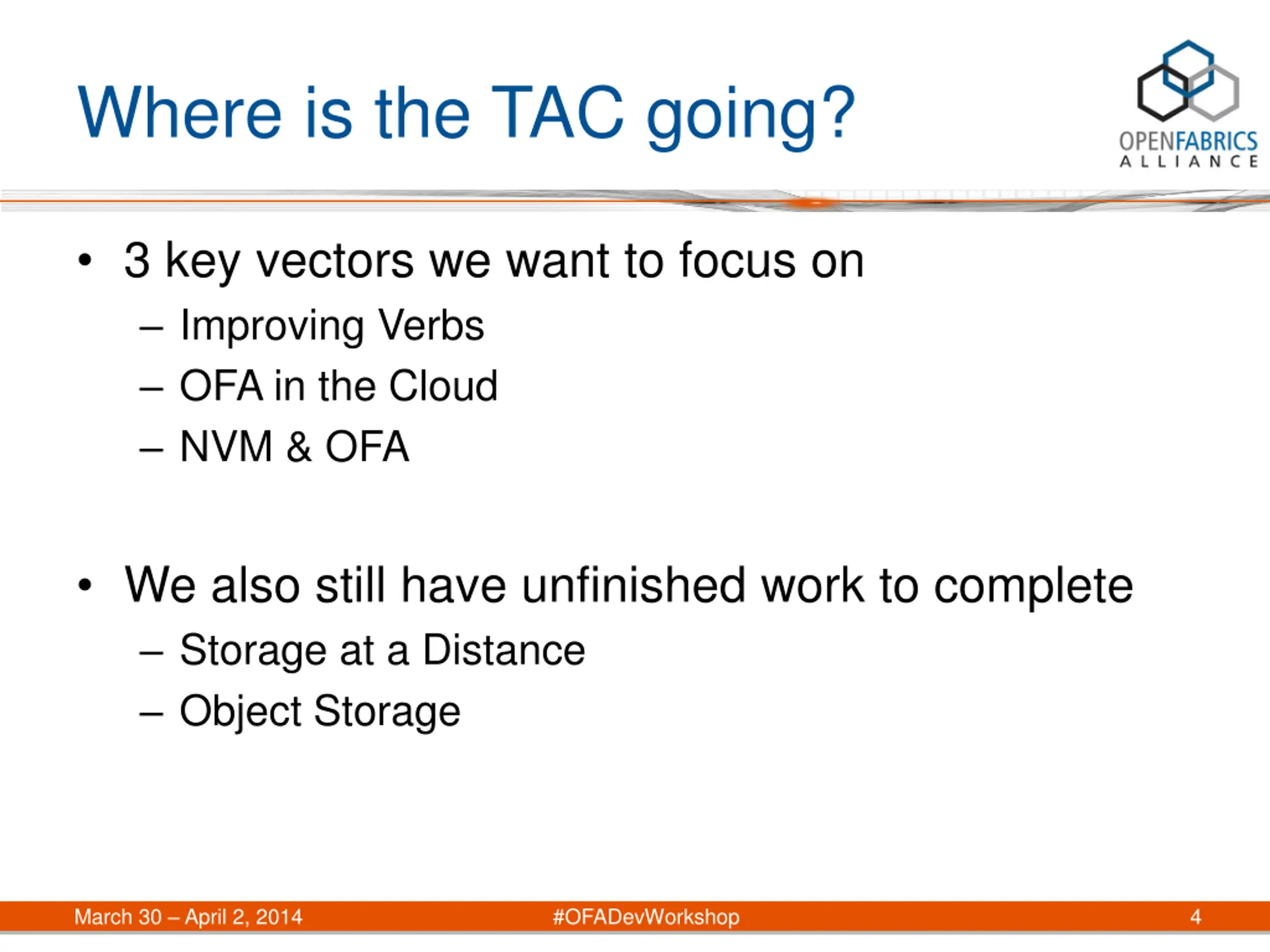 Where is the TAC going?

OPENFABRICS ALLIANCE

• 3 key vectors we want to focus on
– Improving Verbs
– OFA in the Cloud
– NVM & OFA

• We also still have unfinished work to complete
– Storage at a Distance
– Object Storage

March 30 – April 2, 2014 #OFADevWorkshop 4